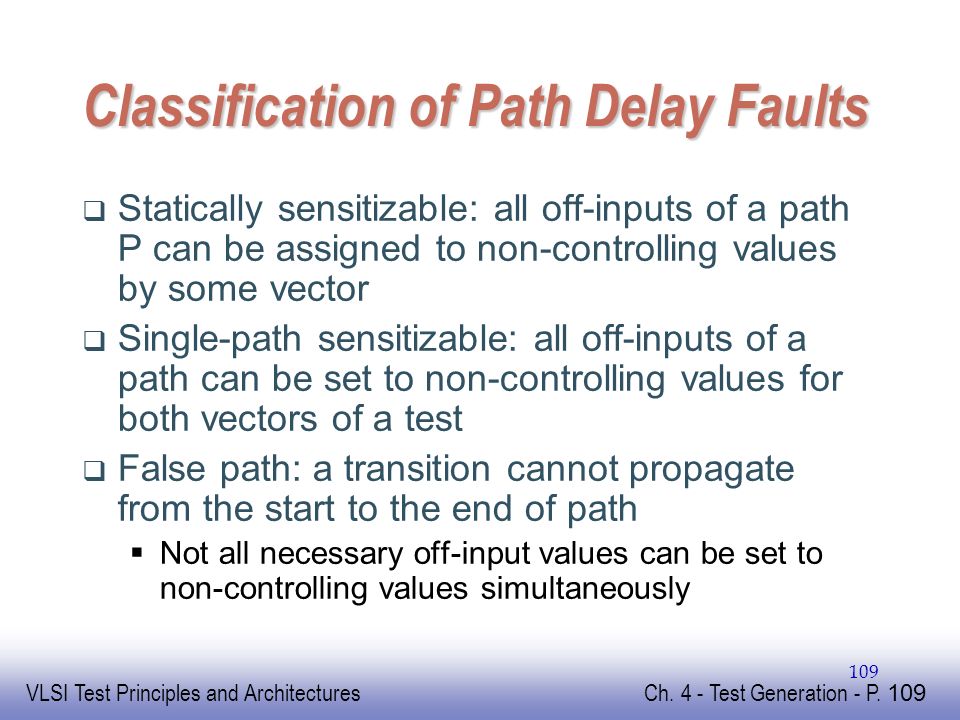 Classification of Path Delay Faults

❑ Statically sensitizable: all off-inputs of a path P can be assigned to non-controlling values by some vector

❑ Single-path sensitizable: all off-inputs of a path can be set to non-controlling values for both vectors of a test

❑ False path: a transition cannot propagate from the start to the end of path

▪ Not all necessary off-input values can be set to non-controlling values simultaneously

109

VLSI Test Principles and Architectures

Ch. 4 - Test Generation - P. 109